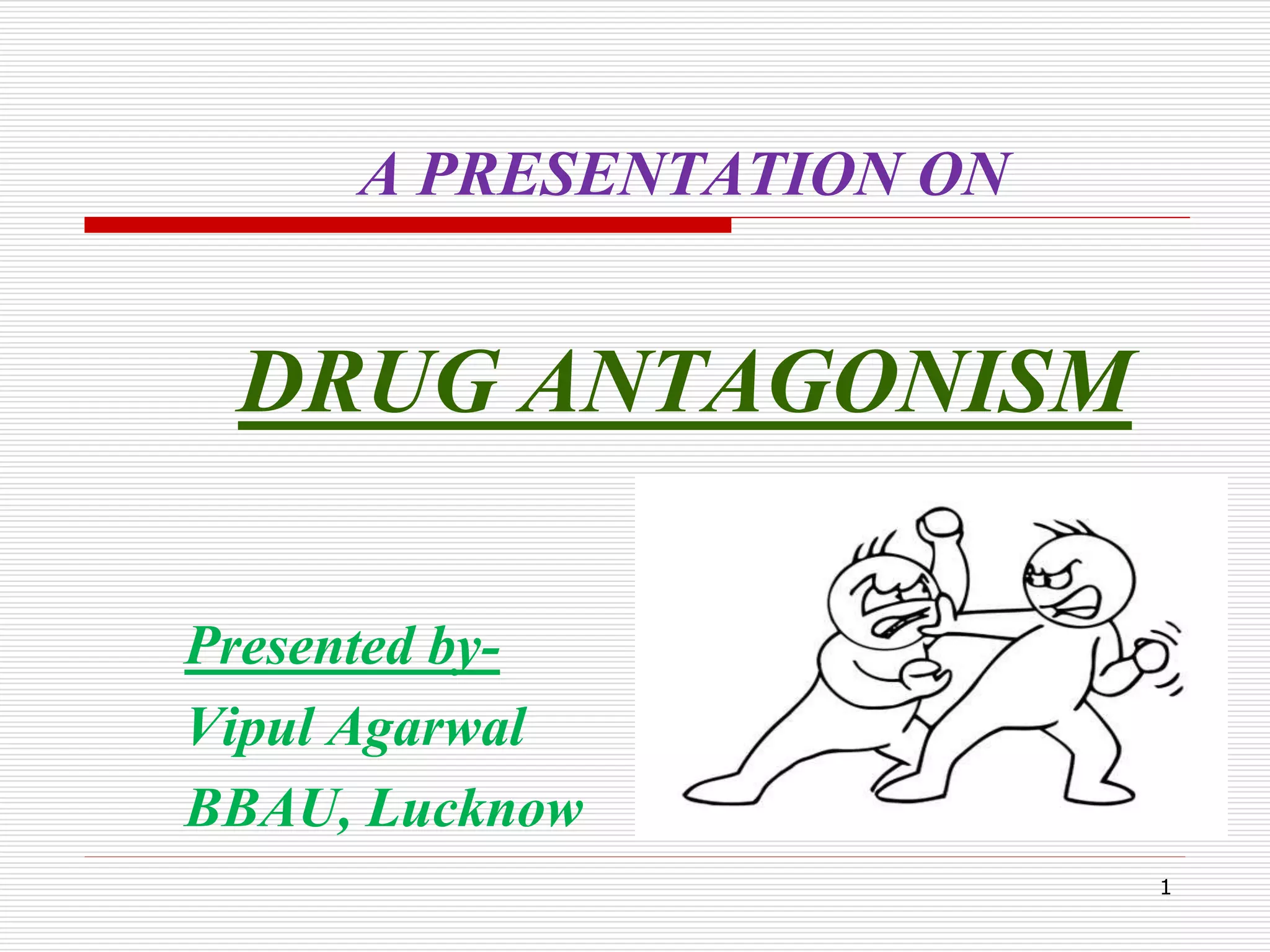 A PRESENTATION ON

DRUG ANTAGONISM

Presented by-
Vipul Agarwal
BBAU, Lucknow

1